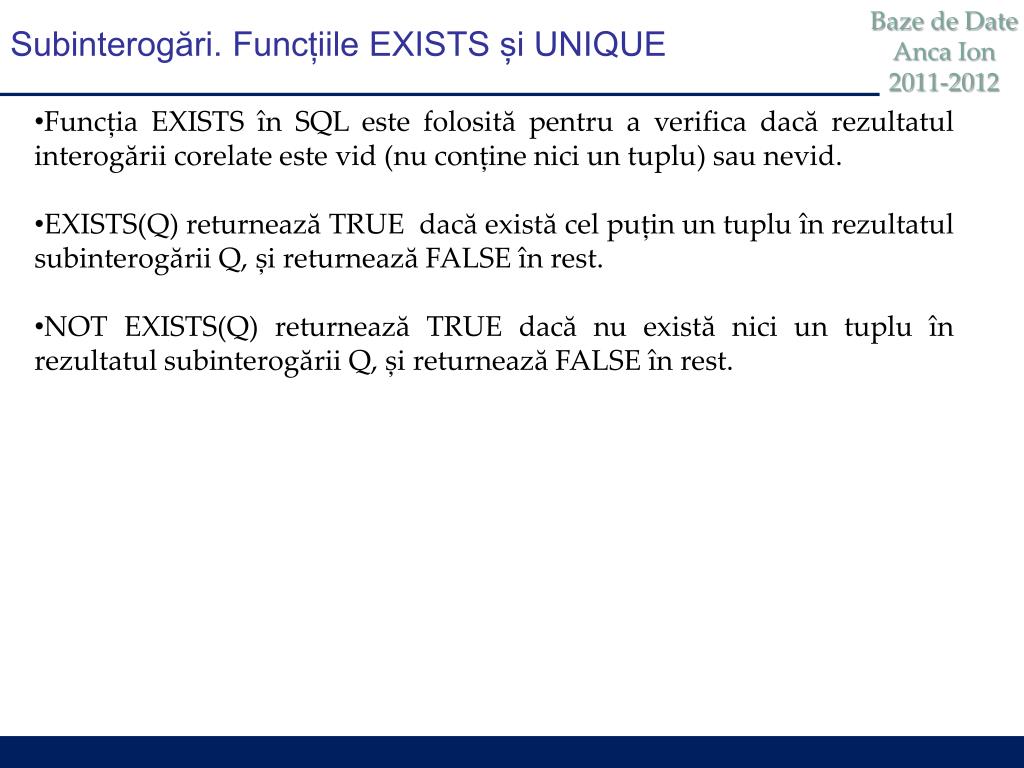 Subinterogări. Funcțiile EXISTS și UNIQUE

Baze de Date
Anca Ion
2011-2012

•Funcția EXISTS în SQL este folosită pentru a verifica dacă rezultatul interogării corelate este vid (nu conține nici un tuplu) sau nevid.

•EXISTS(Q) returnează TRUE dacă există cel puțin un tuplu în rezultatul subinterogării Q, și returnează FALSE în rest.

•NOT EXISTS(Q) returnează TRUE dacă nu există nici un tuplu în rezultatul subinterogării Q, și returnează FALSE în rest.